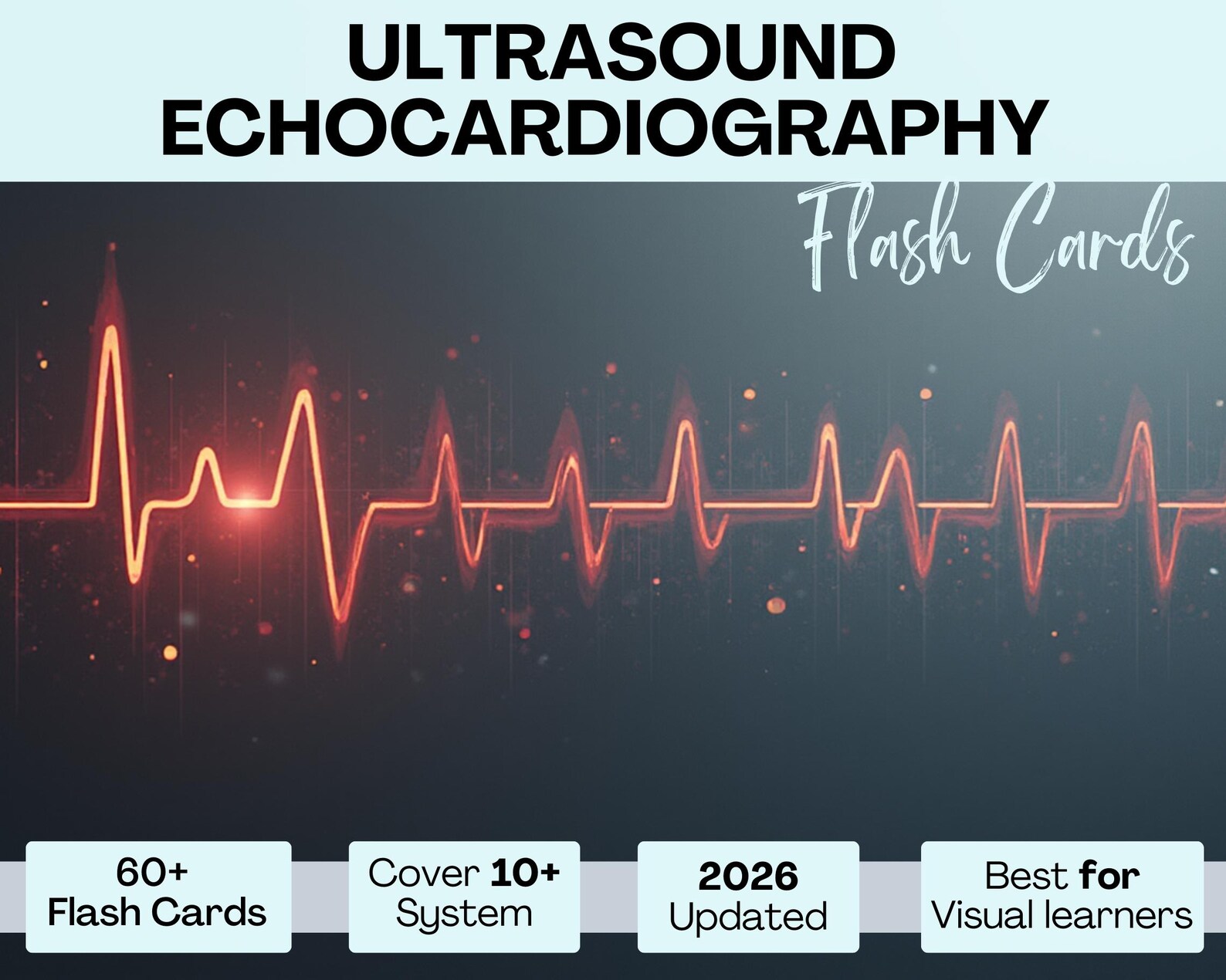 ULTRASOUND ECHOCARDIOGRAPHY

Flash Cards

60+
Flash Cards

Cover 10+
System

2026
Updated

Best for
Visual learners